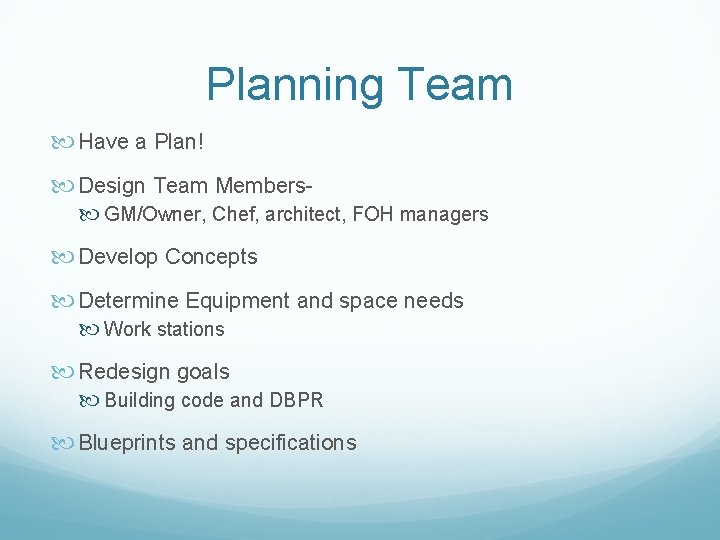 Planning Team

Have a Plan!

Design Team Members-

GM/Owner, Chef, architect, FOH managers

Develop Concepts

Determine Equipment and space needs

Work stations

Redesign goals

Building code and DBPR

Blueprints and specifications